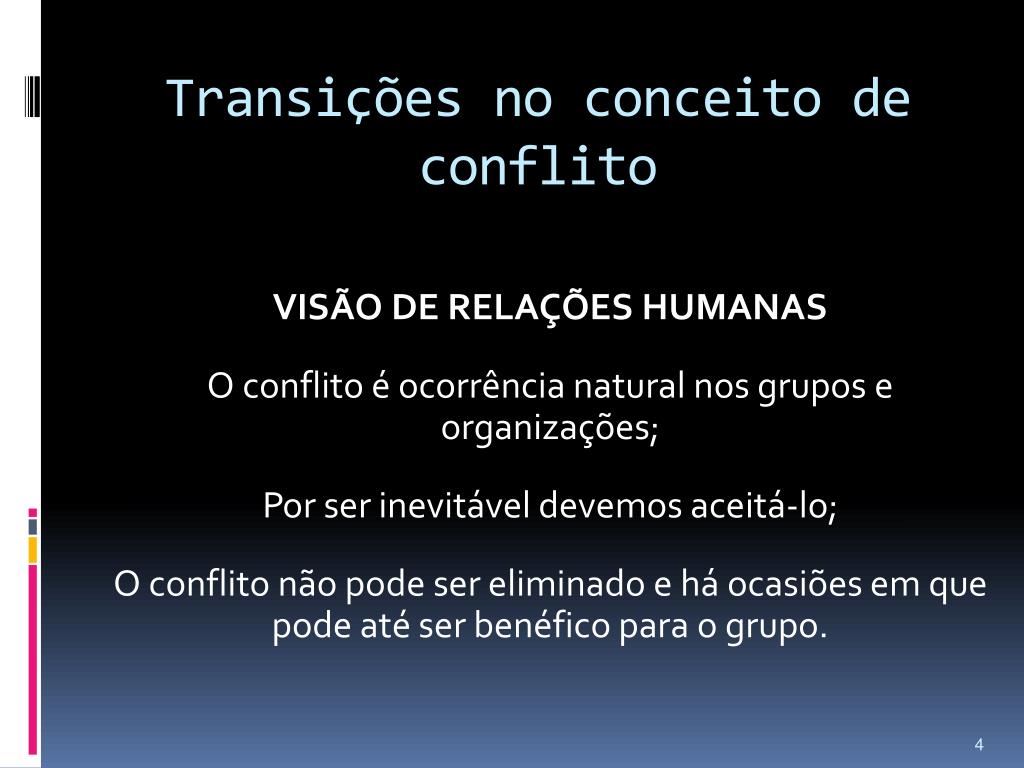 Transições no conceito de conflito

VISÃO DE RELAÇÕES HUMANAS

O conflito é ocorrência natural nos grupos e organizações;

Por ser inevitável devemos aceitá-lo;

O conflito não pode ser eliminado e há ocasiões em que pode até ser benéfico para o grupo.

4